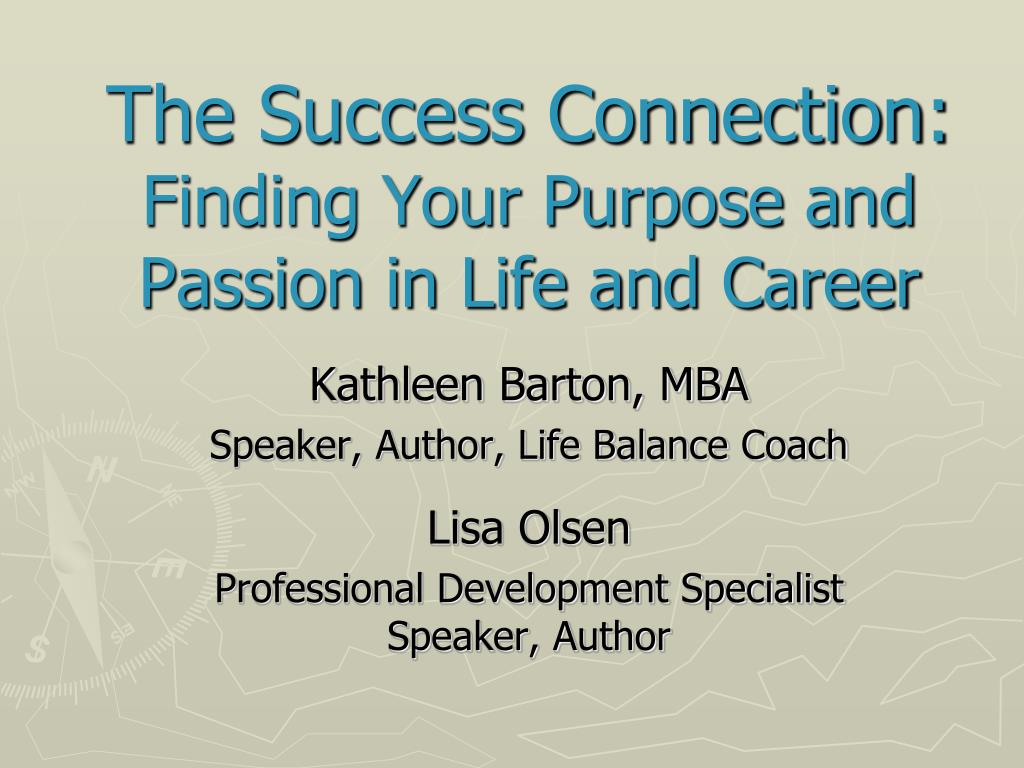 The Success Connection: Finding Your Purpose and Passion in Life and Career

Kathleen Barton, MBA

Speaker, Author, Life Balance Coach

Lisa Olsen

Professional Development Specialist
Speaker, Author